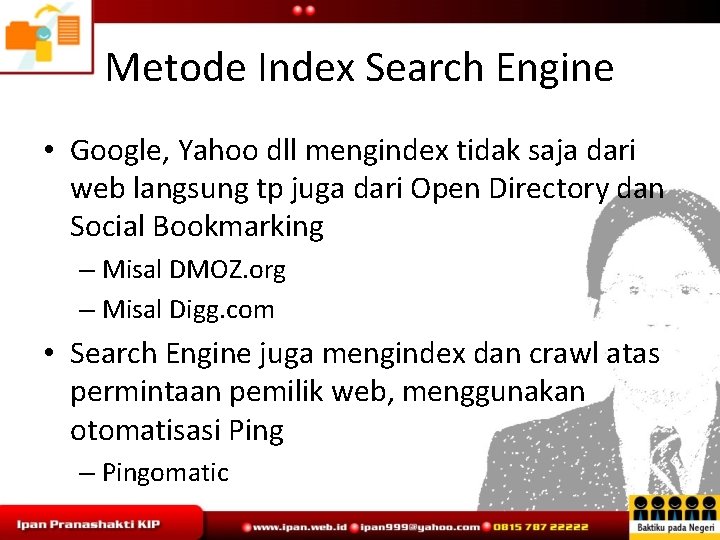 Metode Index Search Engine

• Google, Yahoo dll mengindex tidak saja dari web langsung tp juga dari Open Directory dan Social Bookmarking
– Misal DMOZ.org
– Misal Digg.com

• Search Engine juga mengindex dan crawl atas permintaan pemilik web, menggunakan otomatisasi Ping
– Pingomatic

Ipan Pranashakti KIP
www.ipan.web.id ipan999@yahoo.com 0815 787 22222
Baktiku pada Negeri